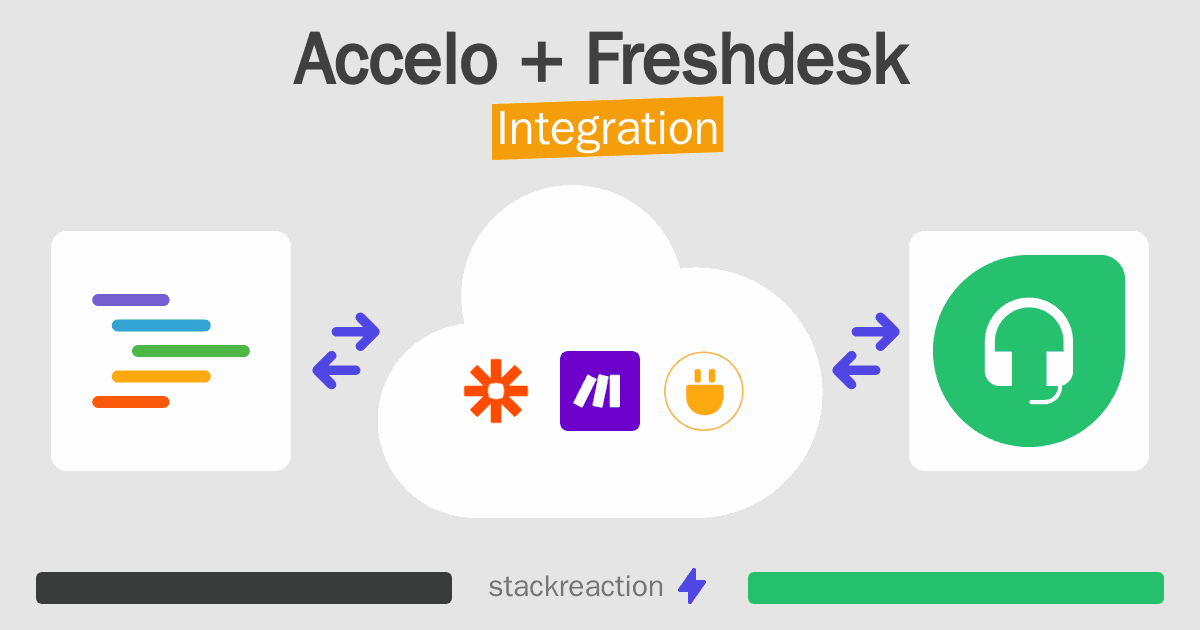 Accelo + Freshdesk
Integration

stackreaction